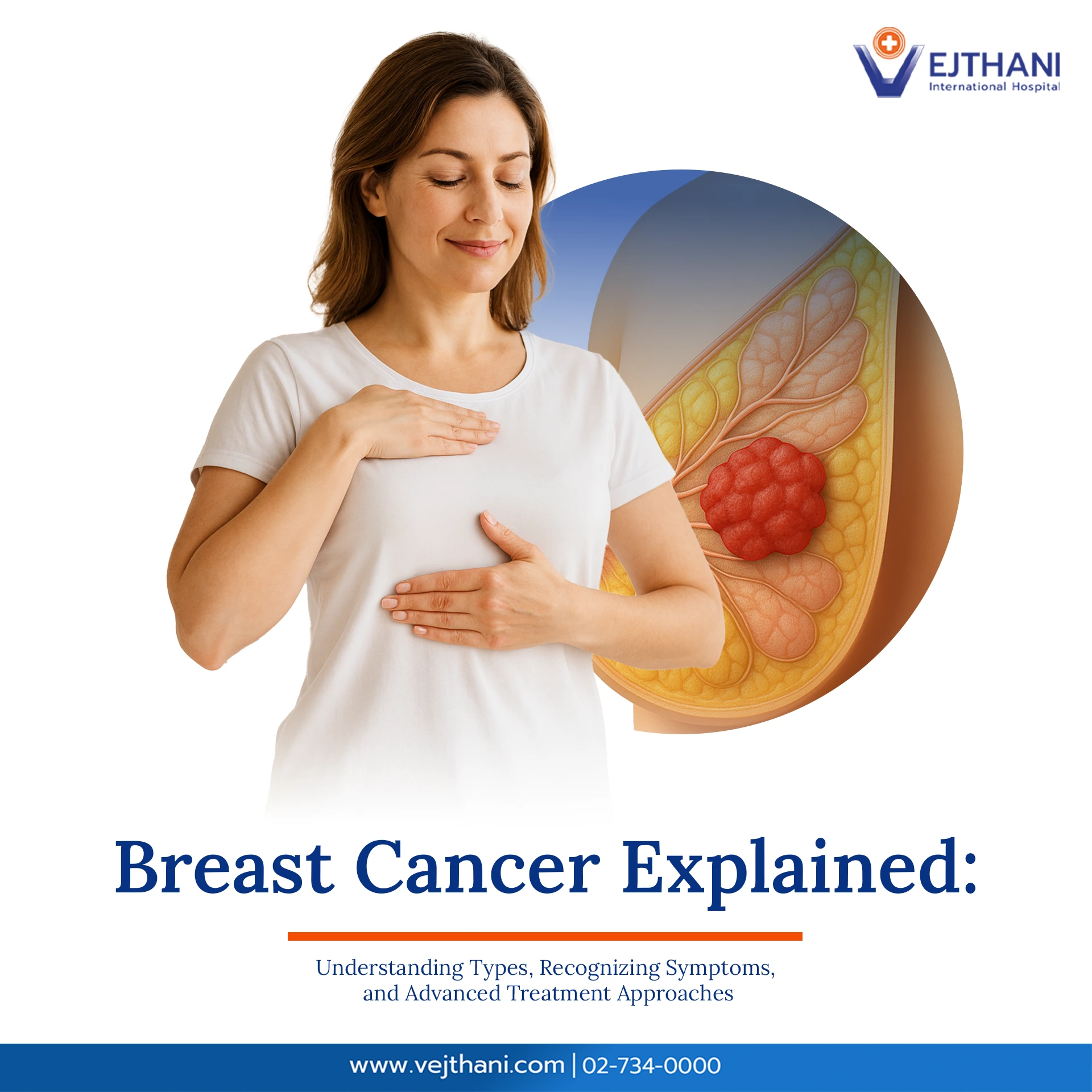 VEJTHANI
International Hospital

Breast Cancer Explained:

Understanding Types, Recognizing Symptoms, and Advanced Treatment Approaches

www.vejthani.com | 02-734-0000